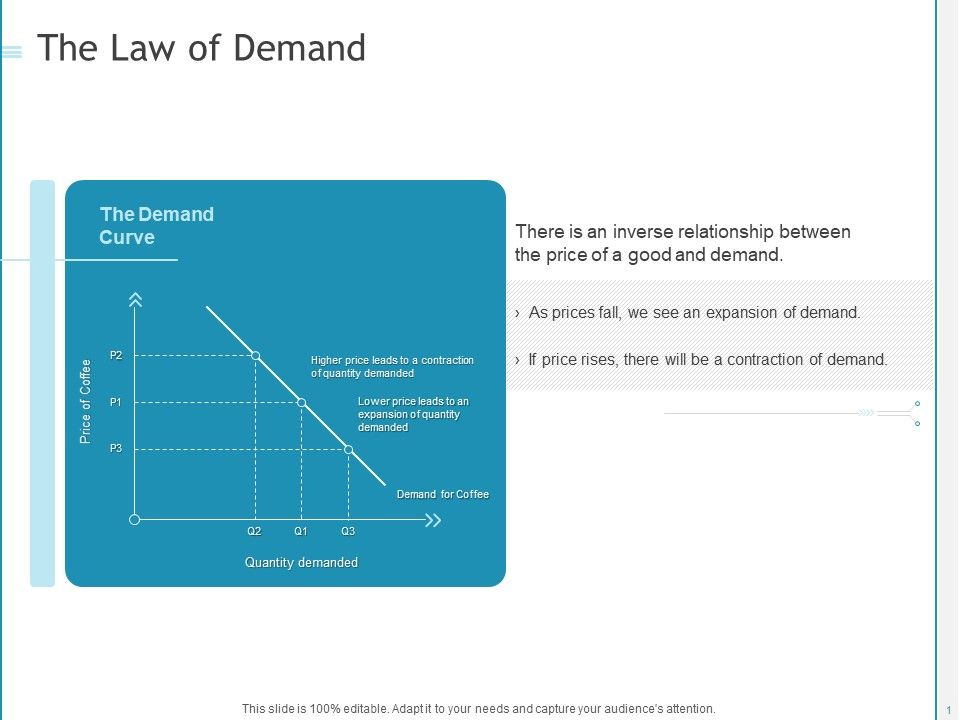 The Law of Demand

The Demand Curve

Price of Coffee

P2

P1

P3

Higher price leads to a contraction of quantity demanded

Lower price leads to an expansion of quantity demanded

Demand for Coffee

Q2 Q1 Q3

Quantity demanded

There is an inverse relationship between the price of a good and demand.

› As prices fall, we see an expansion of demand.

› If price rises, there will be a contraction of demand.

This slide is 100% editable. Adapt it to your needs and capture your audience's attention.

1